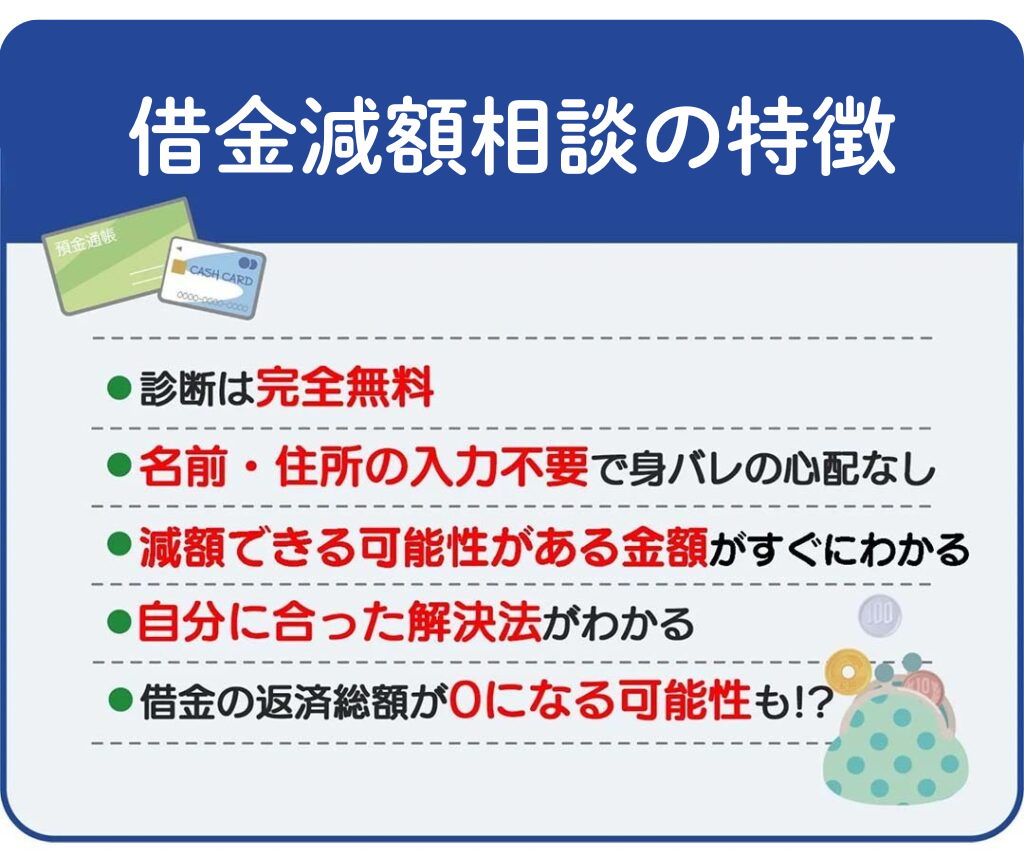 借金減額相談の特徴

預金通帳

CASH CARD

●診断は完全無料

●名前・住所の入力不要で身バレの心配なし

●減額できる可能性がある金額がすぐにわかる

●自分に合った解決法がわかる

●借金の返済総額が0になる可能性も!?

100

10